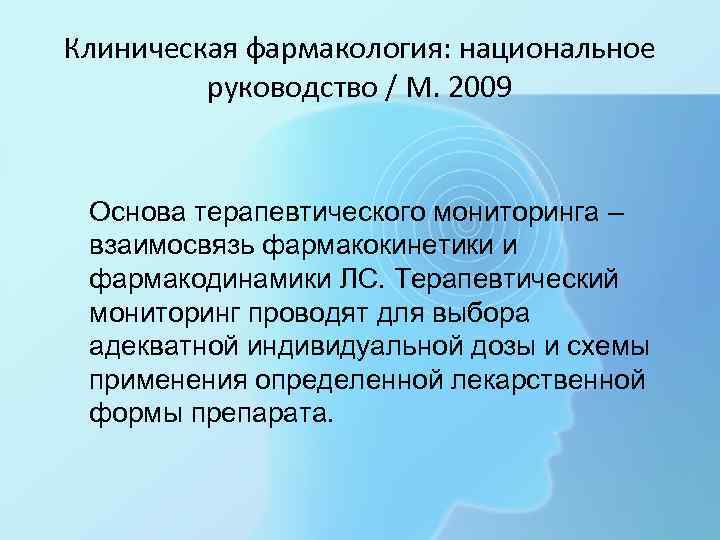 Клиническая фармакология: национальное руководство / М. 2009

Основа терапевтического мониторинга – взаимосвязь фармакокинетики и фармакодинамики ЛС. Терапевтический мониторинг проводят для выбора адекватной индивидуальной дозы и схемы применения определенной лекарственной формы препарата.